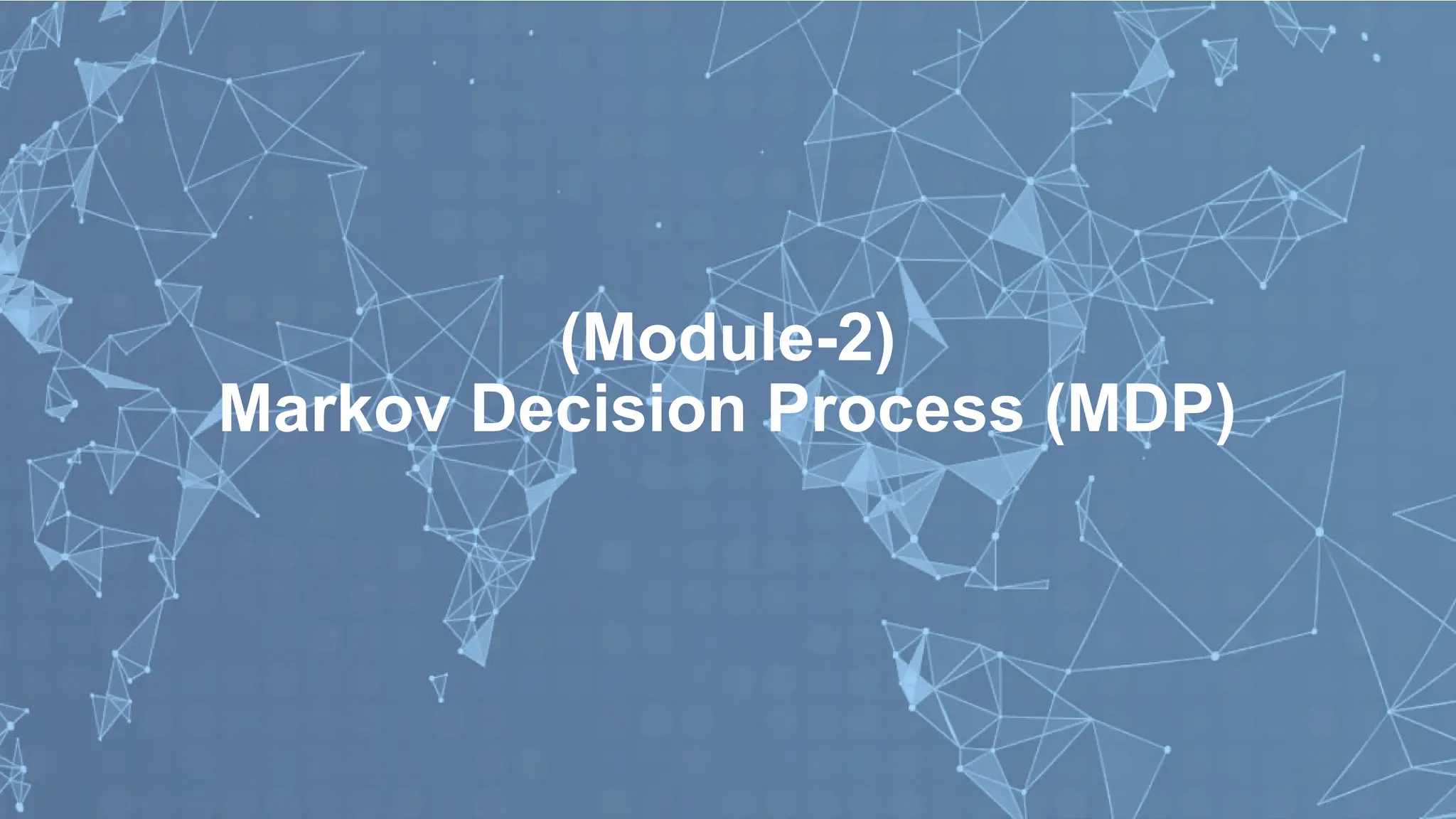 (Module-2)
Markov Decision Process (MDP)